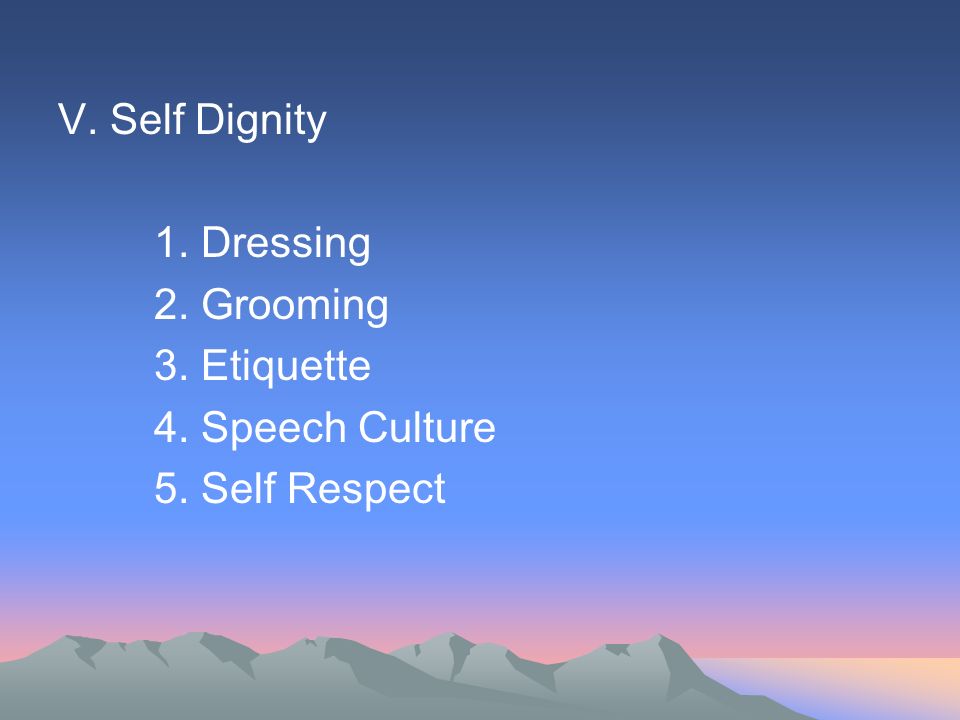 V. Self Dignity

1. Dressing
2. Grooming
3. Etiquette
4. Speech Culture
5. Self Respect